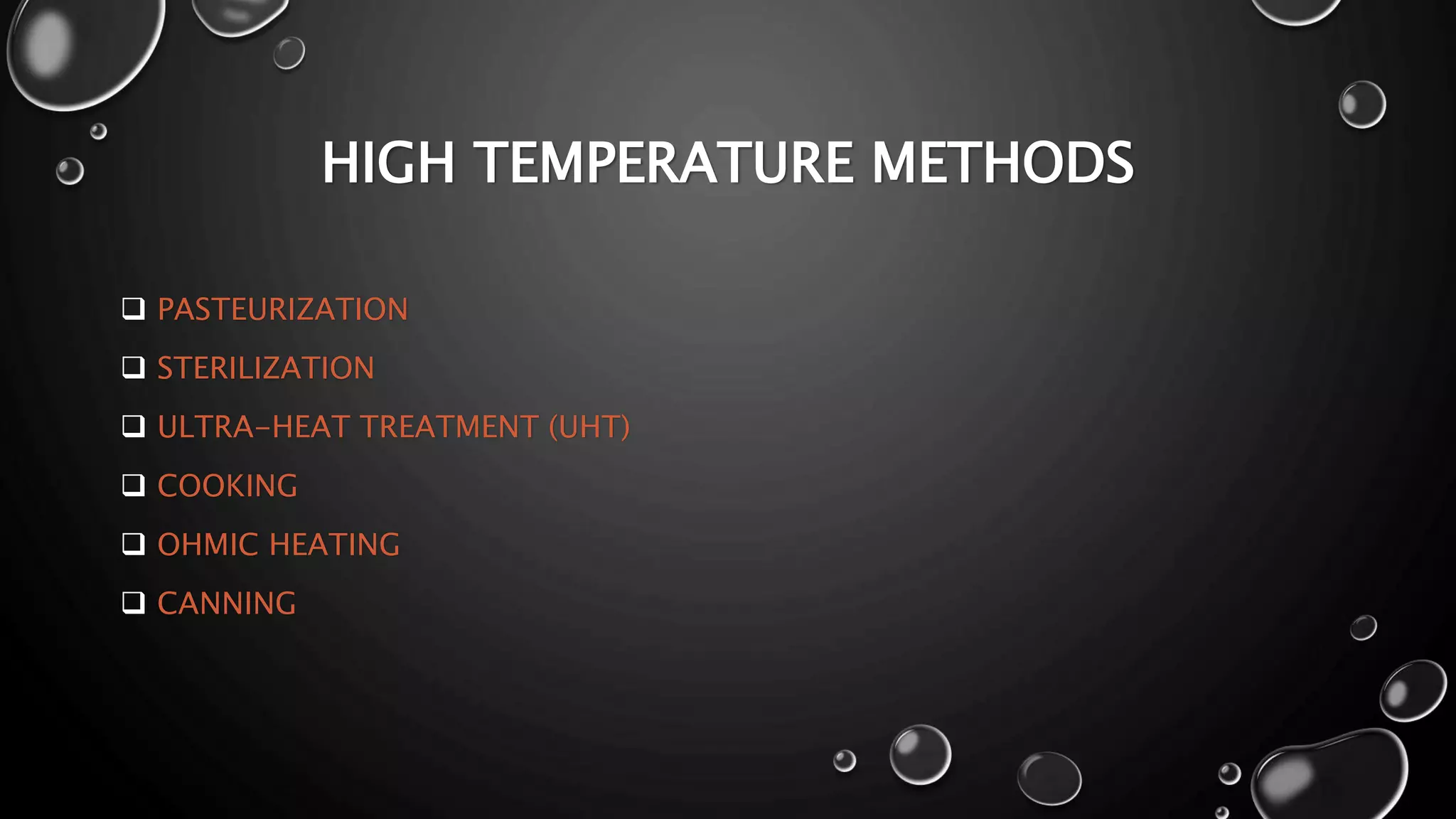 HIGH TEMPERATURE METHODS

❑ PASTEURIZATION
❑ STERILIZATION
❑ ULTRA-HEAT TREATMENT (UHT)
❑ COOKING
❑ OHMIC HEATING
❑ CANNING